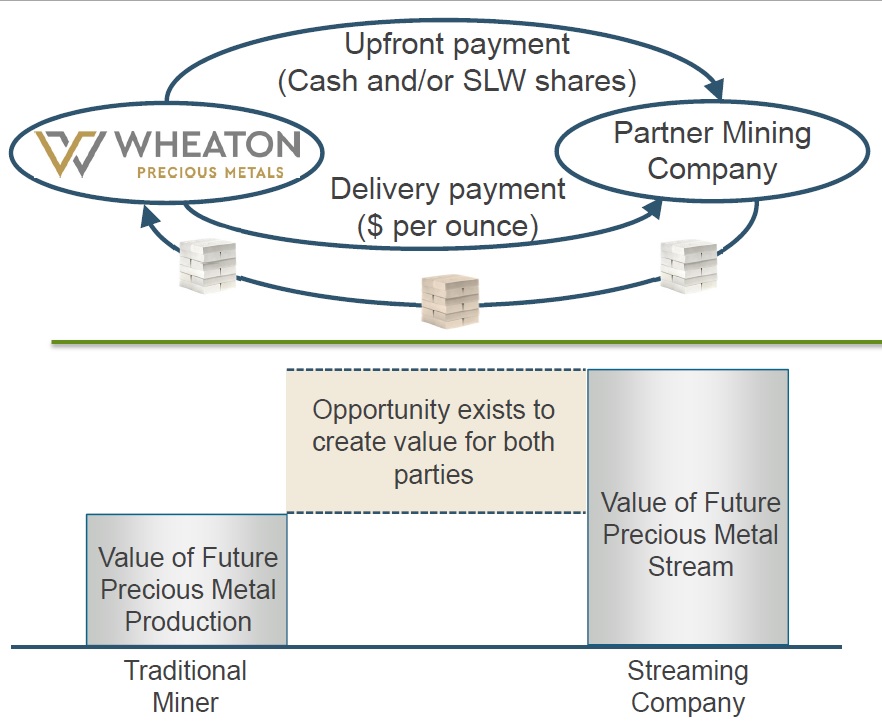 Upfront payment
(Cash and/or SLW shares)

WHEATON
PRECIOUS METALS

Partner Mining Company

Delivery payment
($ per ounce)

Opportunity exists to create value for both parties

Value of Future Precious Metal Production

Value of Future Precious Metal Stream

Traditional Miner

Streaming Company